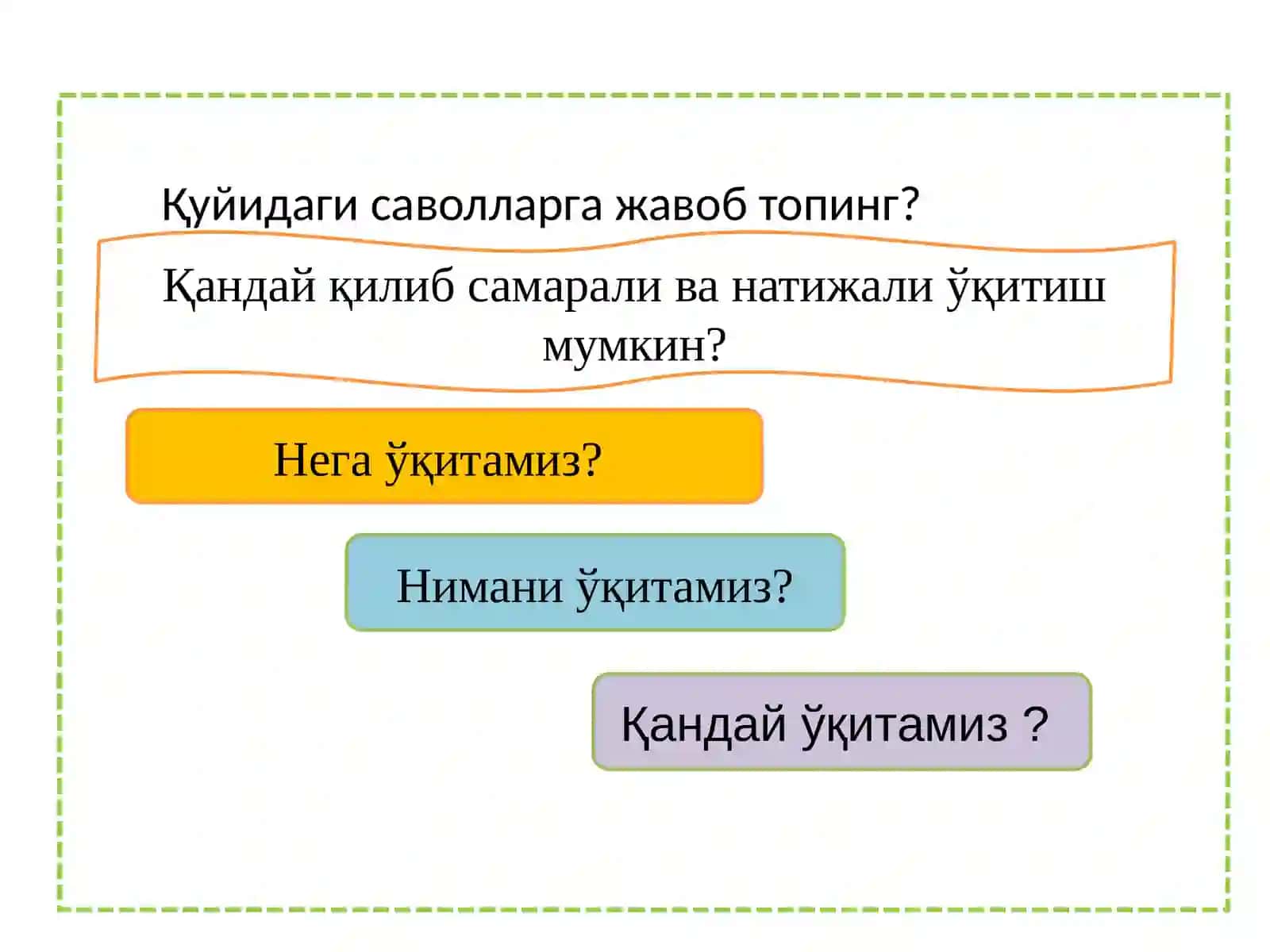 Қуйидаги саволларга жавоб топинг?

Қандай қилиб самарали ва натижали ўқитиш мумкин?

Нега ўқитамиз?

Нимани ўқитамиз?

Қандай ўқитамиз ?